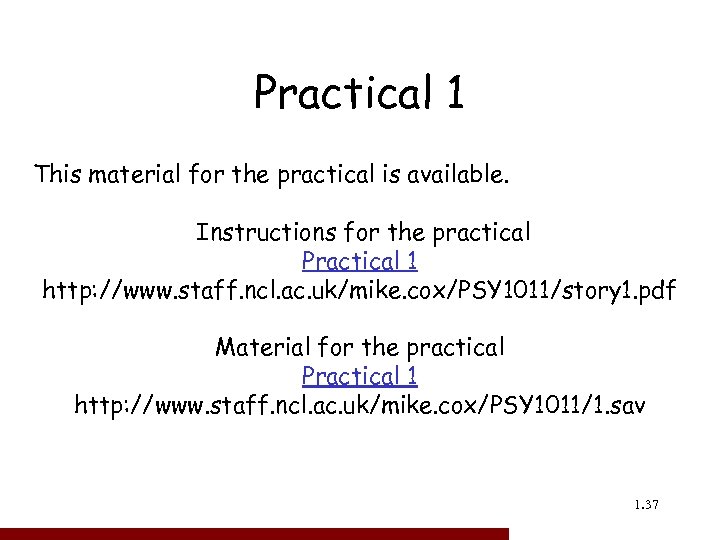 Practical 1

This material for the practical is available.

Instructions for the practical
Practical 1
http://www.staff.ncl.ac.uk/mike.cox/PSY1011/story1.pdf

Material for the practical
Practical 1
http://www.staff.ncl.ac.uk/mike.cox/PSY1011/1.sav

1.37